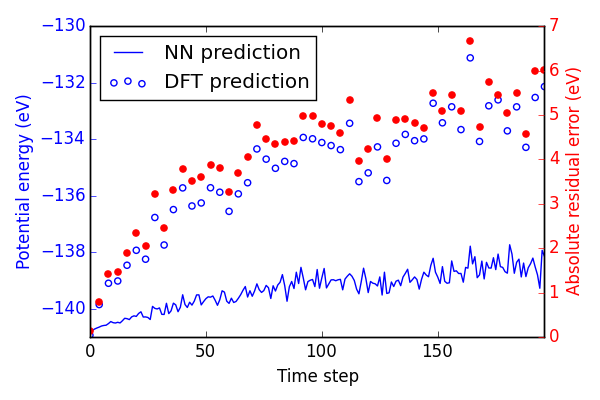 NN prediction
DFT prediction

Potential energy (eV)
−130
−132
−134
−136
−138
−140

Absolute residual error (eV)
7
6
5
4
3
2
1
0

0
50
100
150
Time step